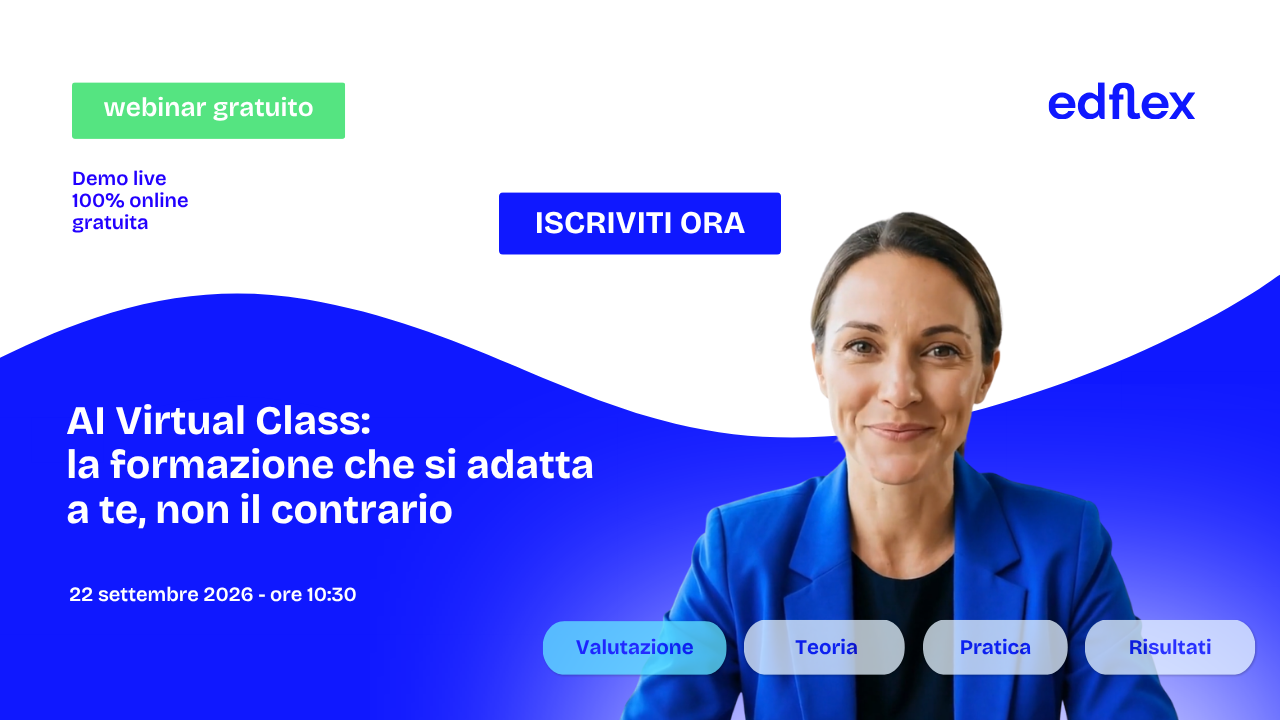 webinar gratuito

edflex

Demo live
100% online
gratuita

ISCRIVITI ORA

AI Virtual Class:
la formazione che si adatta a te, non il contrario

22 settembre 2026 - ore 10:30

Valutazione

Teoria

Pratica

Risultati